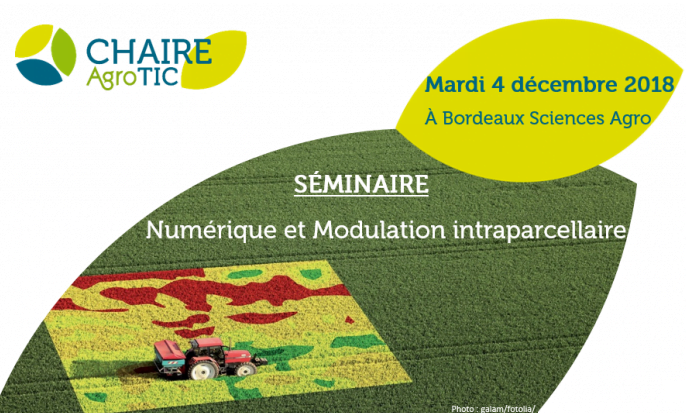 CHAIRE
AgroTIC

Mardi 4 décembre 2018

À Bordeaux Sciences Agro

SÉMINAIRE

Numérique et Modulation intraparcellaire

Photo : galam/fotolia/